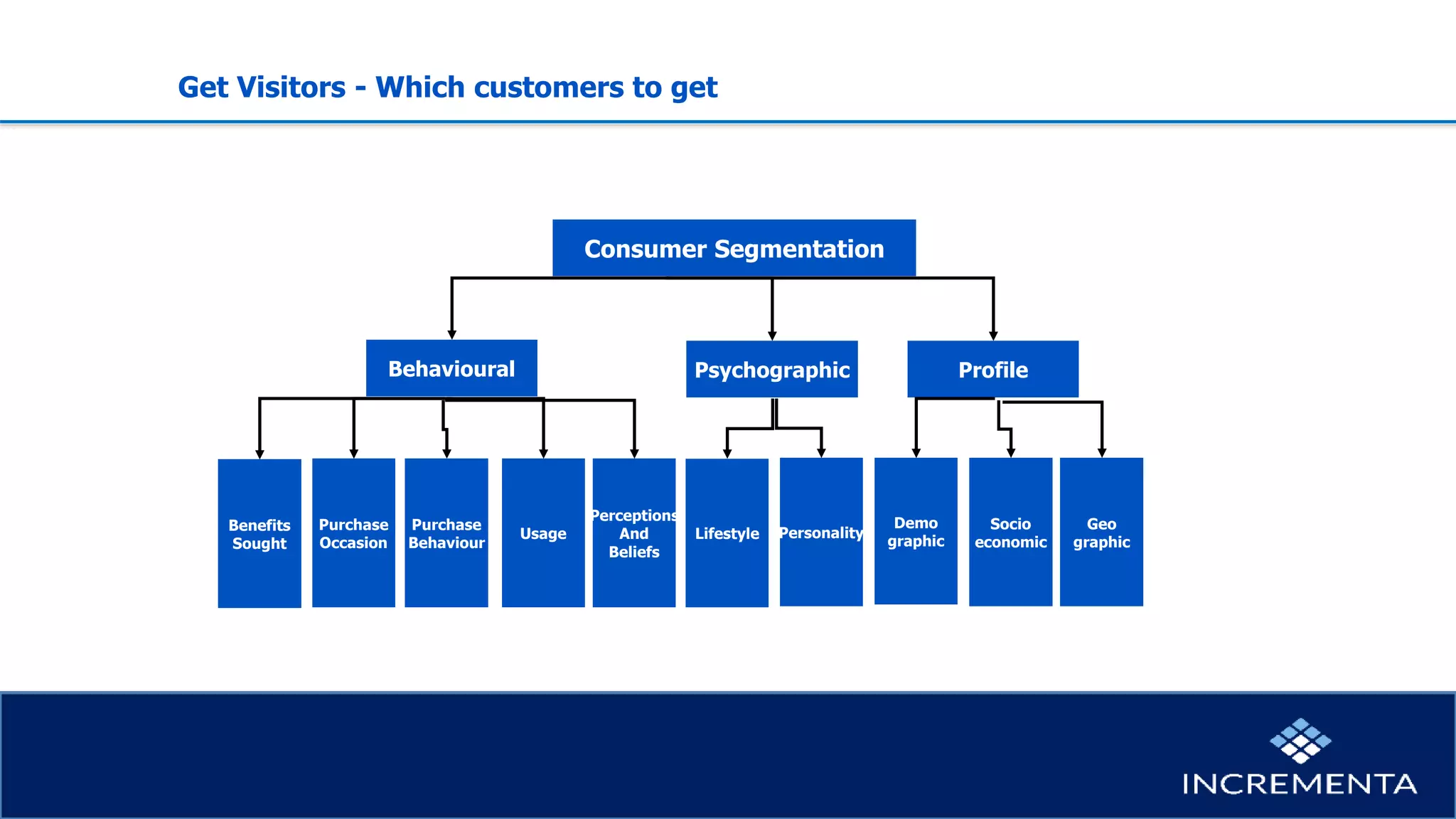 Get Visitors - Which customers to get

Consumer Segmentation

Behavioural

Psychographic

Profile

Benefits Sought

Purchase Occasion

Purchase Behaviour

Usage

Perceptions And Beliefs

Lifestyle

Personality

Demo graphic

Socio economic

Geo graphic

INCREMENTA